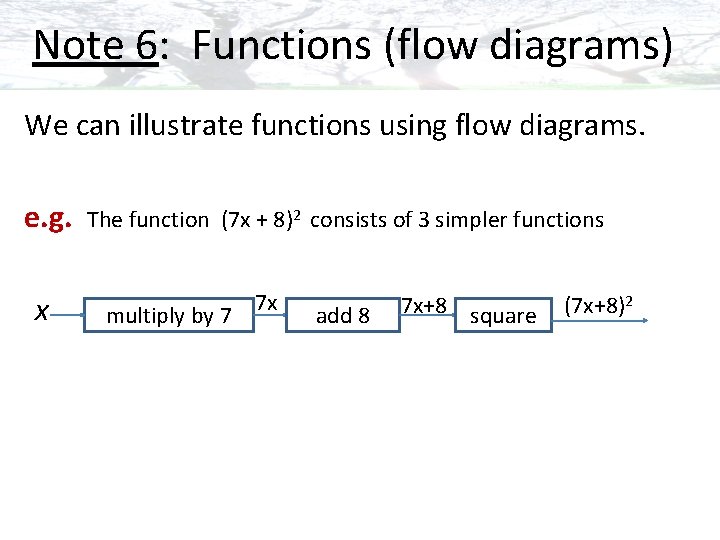 Note 6: Functions (flow diagrams)

We can illustrate functions using flow diagrams.

e.g. The function $(7x + 8)^2$ consists of 3 simpler functions

$x$ multiply by 7 $7x$ add 8 $7x+8$ square $(7x+8)^2$